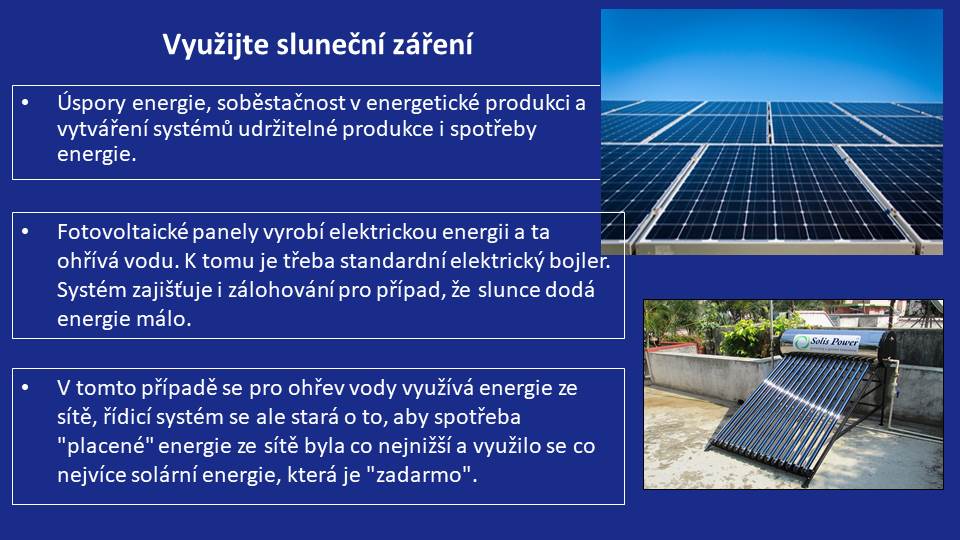 Využijte sluneční záření

• Úspory energie, soběstačnost v energetické produkci a vytváření systémů udržitelné produkce i spotřeby energie.

• Fotovoltaické panely vyrobí elektrickou energii a ta ohřívá vodu. K tomu je třeba standardní elektrický bojler. Systém zajišťuje i zálohování pro případ, že slunce dodá energie málo.

• V tomto případě se pro ohřev vody využívá energie ze sítě, řídicí systém se ale stará o to, aby spotřeba "placené" energie ze sítě byla co nejnižší a využilo se co nejvíce solární energie, která je "zadarmo".

Solis Power